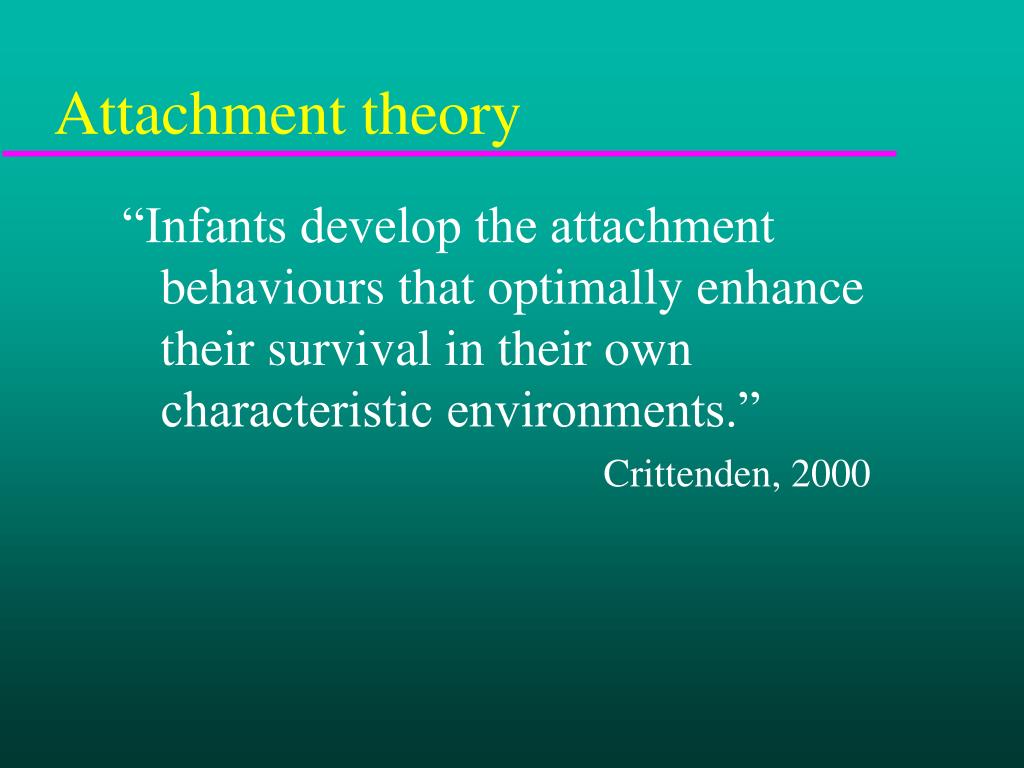 Attachment theory

“Infants develop the attachment behaviours that optimally enhance their survival in their own characteristic environments.”

Crittenden, 2000